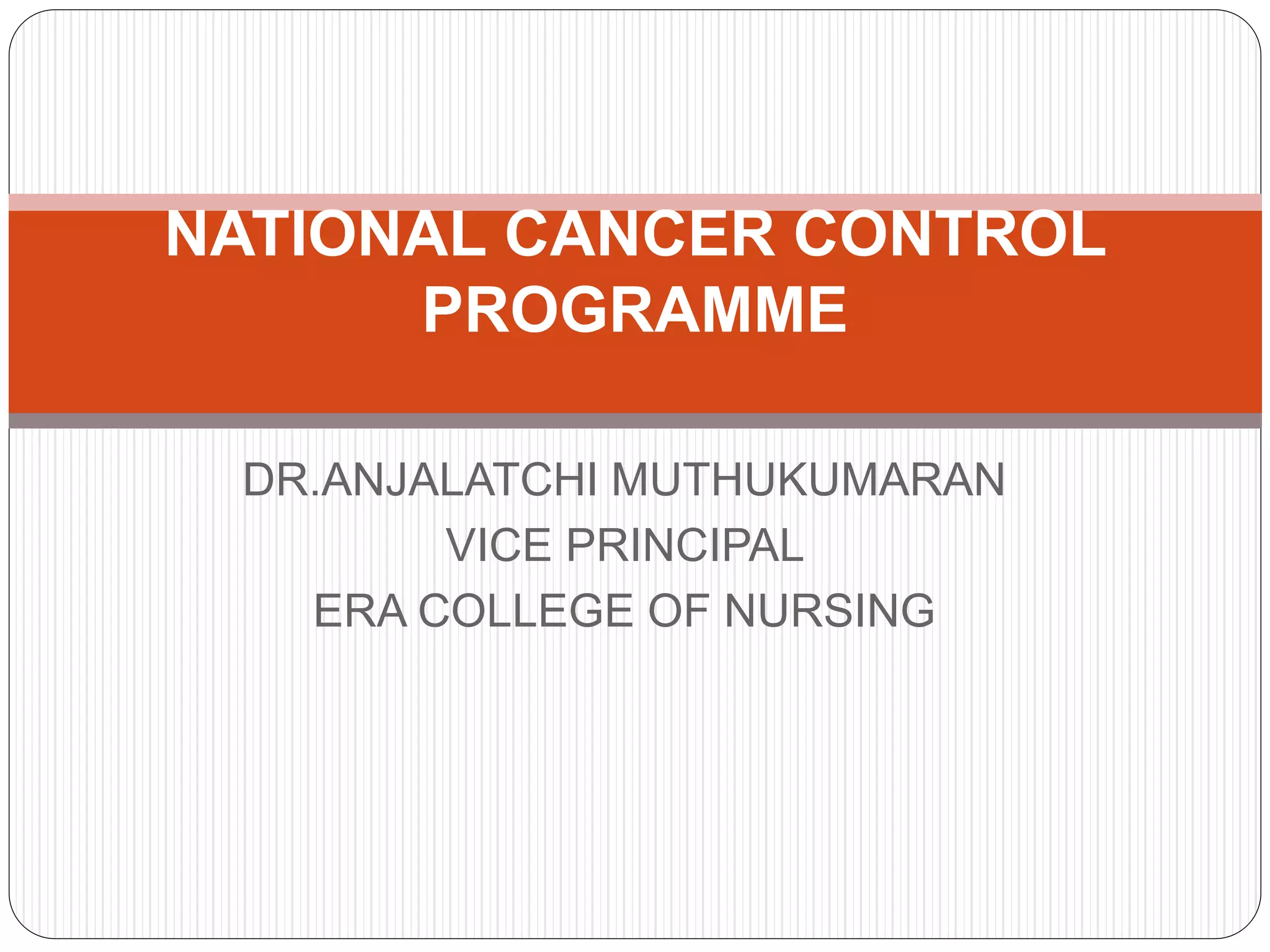 NATIONAL CANCER CONTROL PROGRAMME

DR.ANJALATCHI MUTHUKUMARAN
VICE PRINCIPAL
ERA COLLEGE OF NURSING